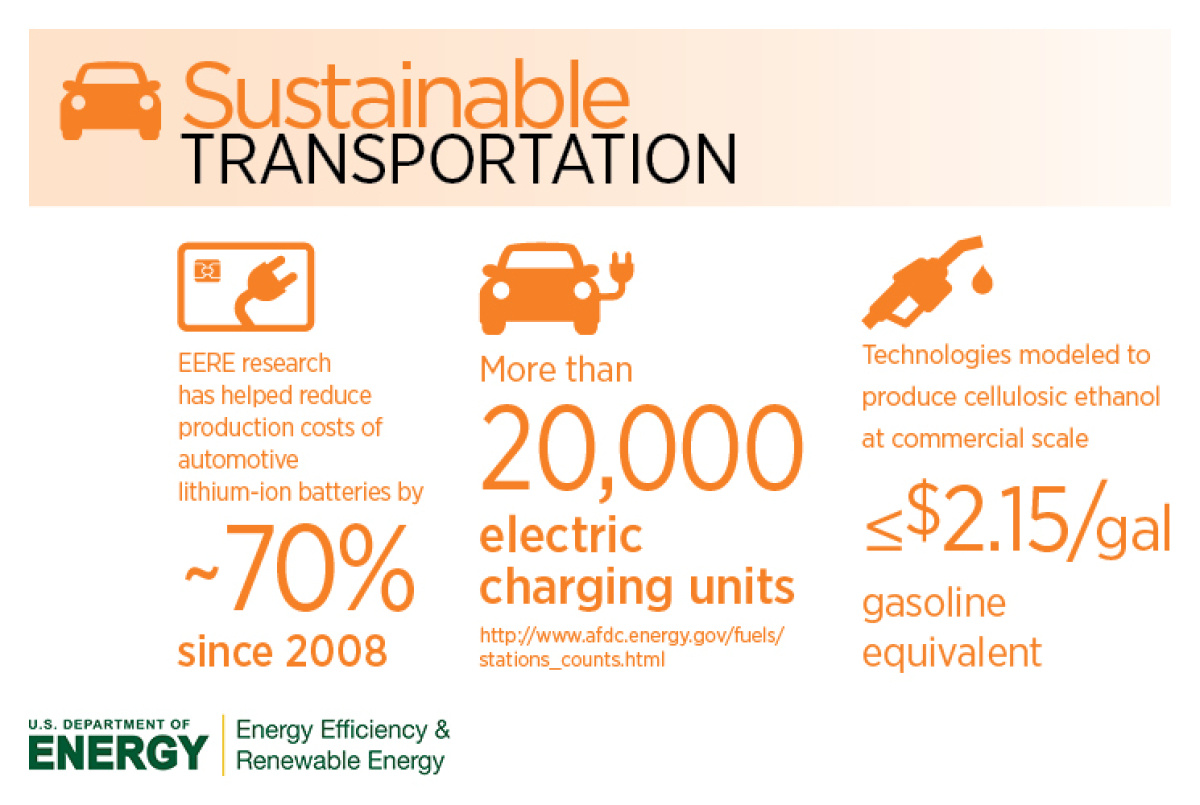 Sustainable
TRANSPORTATION

EERE research has helped reduce production costs of automotive lithium-ion batteries by
~70%
since 2008

More than
20,000
electric charging units
http://www.afdc.energy.gov/fuels/stations_counts.html

Technologies modeled to produce cellulosic ethanol at commercial scale
≤$2.15/gal
gasoline equivalent

U.S. DEPARTMENT OF
ENERGY
Energy Efficiency & Renewable Energy